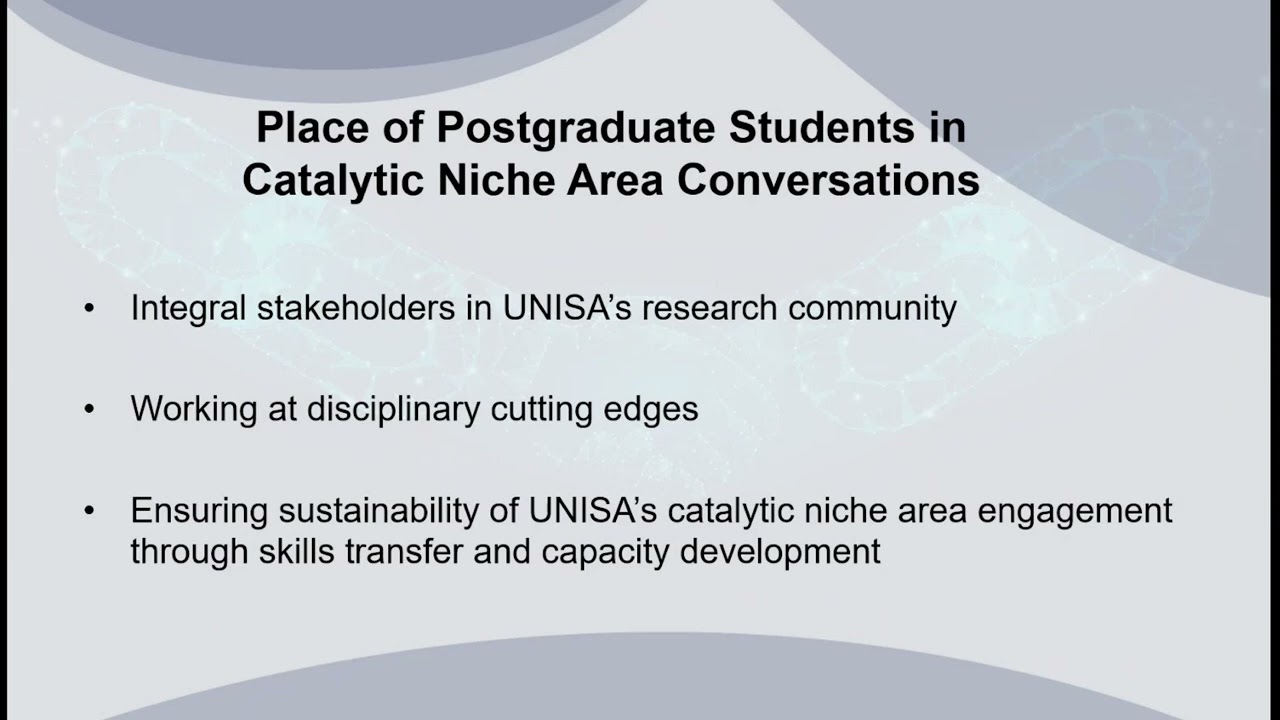 Place of Postgraduate Students in Catalytic Niche Area Conversations

• Integral stakeholders in UNISA's research community

• Working at disciplinary cutting edges

• Ensuring sustainability of UNISA's catalytic niche area engagement through skills transfer and capacity development